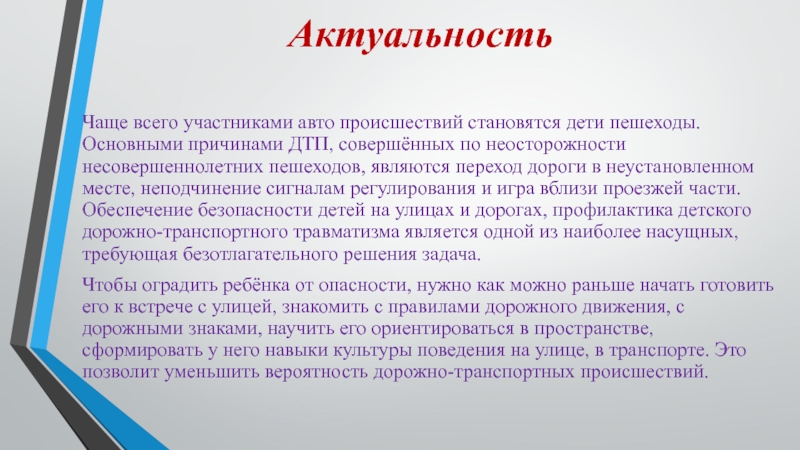 Актуальность

Чаще всего участниками авто происшествий становятся дети пешеходы. Основными причинами ДТП, совершённых по неосторожности несовершеннолетних пешеходов, являются переход дороги в неустановленном месте, неподчинение сигналам регулирования и игра вблизи проезжей части. Обеспечение безопасности детей на улицах и дорогах, профилактика детского дорожно-транспортного травматизма является одной из наиболее насущных, требующая безотлагательного решения задача.

Чтобы оградить ребёнка от опасности, нужно как можно раньше начать готовить его к встрече с улицей, знакомить с правилами дорожного движения, с дорожными знаками, научить его ориентироваться в пространстве, сформировать у него навыки культуры поведения на улице, в транспорте. Это позволит уменьшить вероятность дорожно-транспортных происшествий.